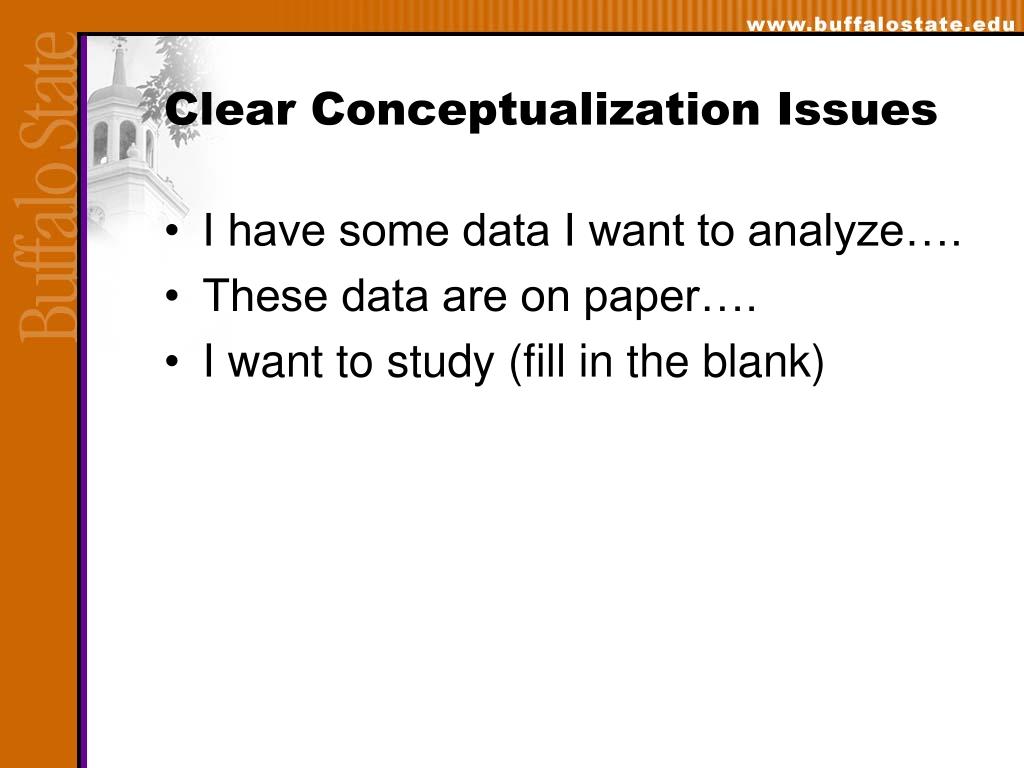 www.buffalostate.edu

Buffalo State

Clear Conceptualization Issues

• I have some data I want to analyze….
• These data are on paper….
• I want to study (fill in the blank)